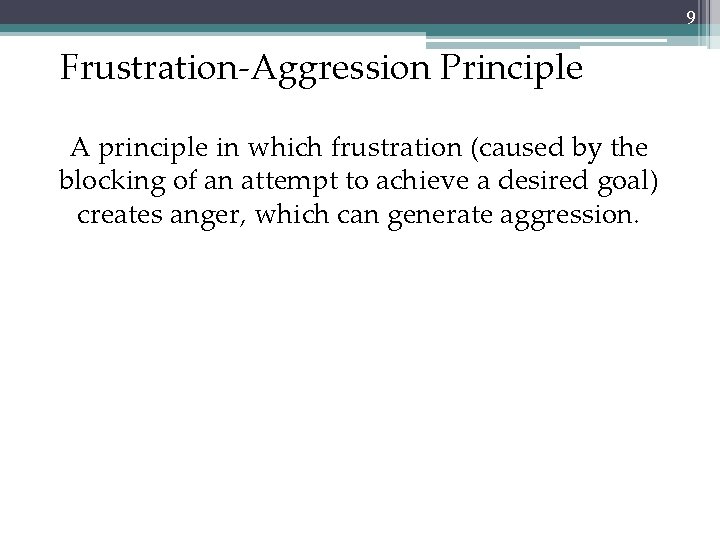 9

Frustration-Aggression Principle

A principle in which frustration (caused by the blocking of an attempt to achieve a desired goal) creates anger, which can generate aggression.